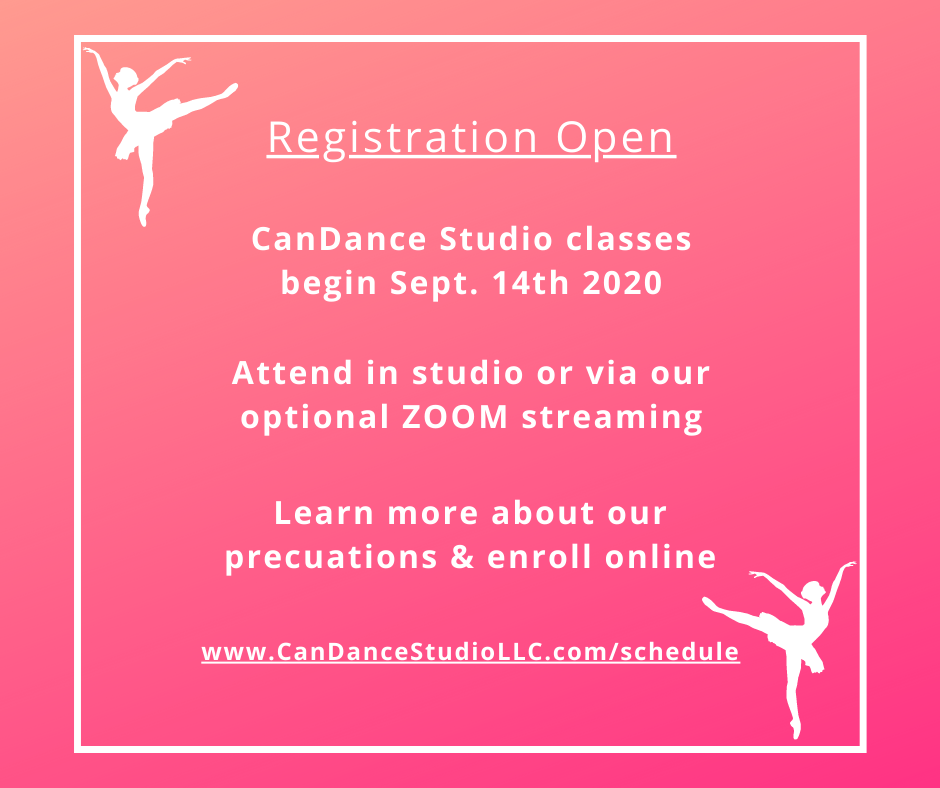 Registration Open

CanDance Studio classes begin Sept. 14th 2020

Attend in studio or via our optional ZOOM streaming

Learn more about our precuations & enroll online

www.CanDanceStudioLLC.com/schedule